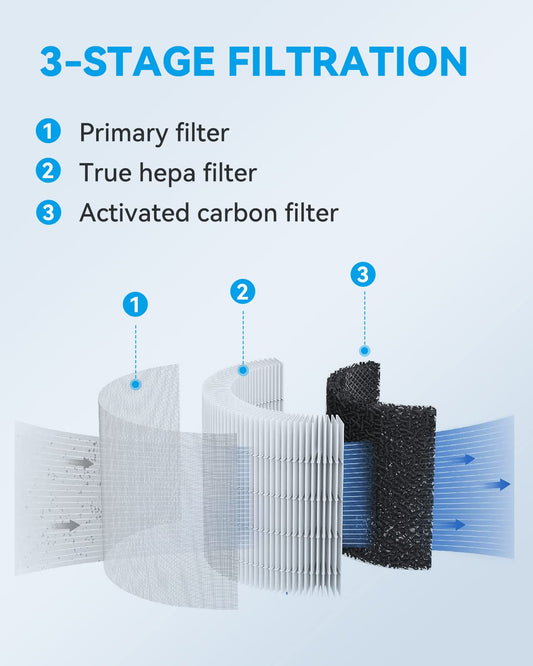 3-STAGE FILTRATION

1 Primary filter
2 True hepa filter
3 Activated carbon filter

1
2
3